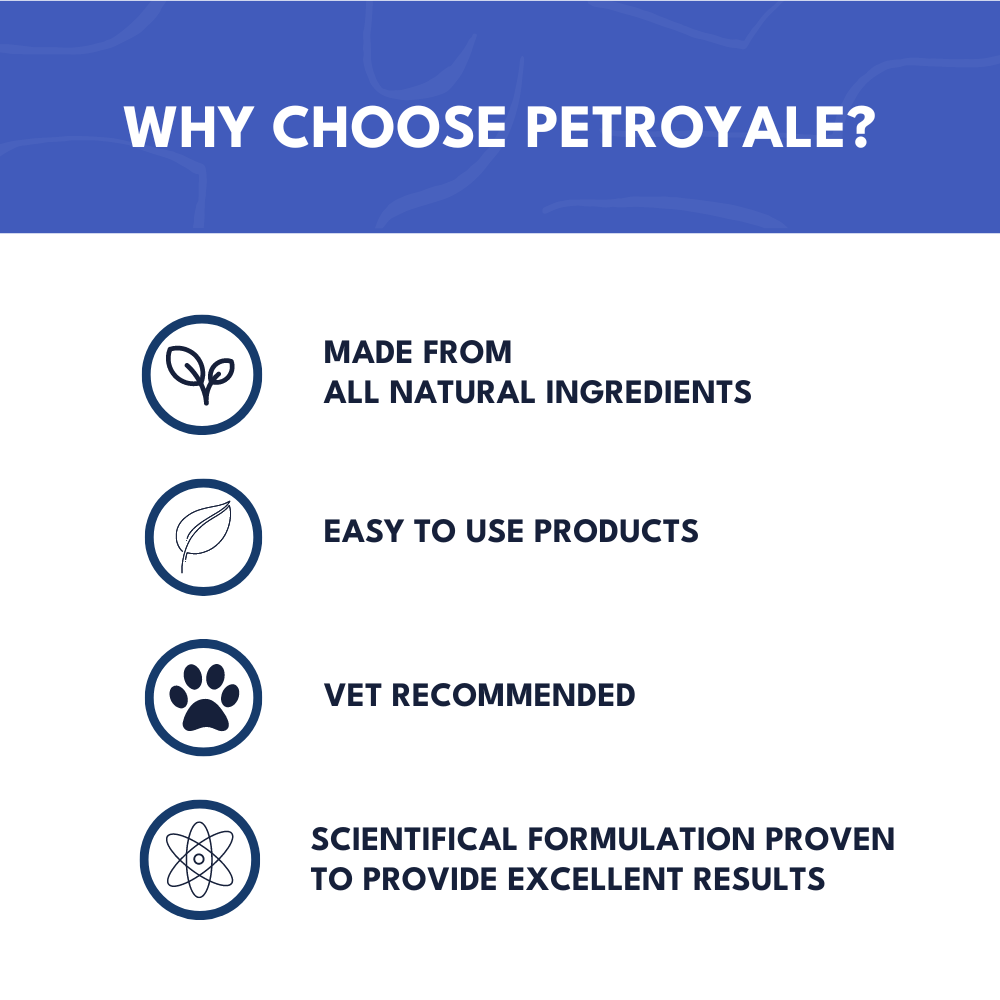 WHY CHOOSE PETROYALE?

MADE FROM ALL NATURAL INGREDIENTS

EASY TO USE PRODUCTS

VET RECOMMENDED

SCIENTIFICAL FORMULATION PROVEN TO PROVIDE EXCELLENT RESULTS